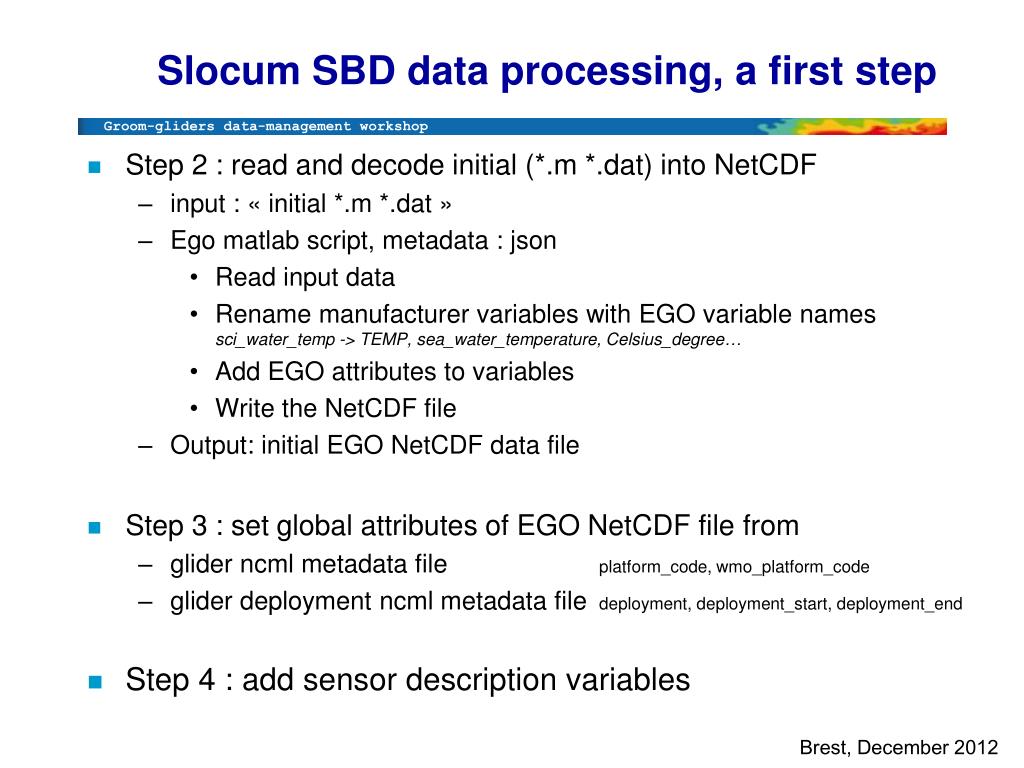 Slocum SBD data processing, a first step

Groom-gliders data-management workshop

■ Step 2 : read and decode initial (*.m *.dat) into NetCDF
– input : « initial *.m *.dat »
– Ego matlab script, metadata : json
• Read input data
• Rename manufacturer variables with EGO variable names
sci_water_temp -> TEMP, sea_water_temperature, Celsius_degree…
• Add EGO attributes to variables
• Write the NetCDF file
– Output: initial EGO NetCDF data file

■ Step 3 : set global attributes of EGO NetCDF file from
– glider ncml metadata file platform_code, wmo_platform_code
– glider deployment ncml metadata file deployment, deployment_start, deployment_end

■ Step 4 : add sensor description variables

Brest, December 2012